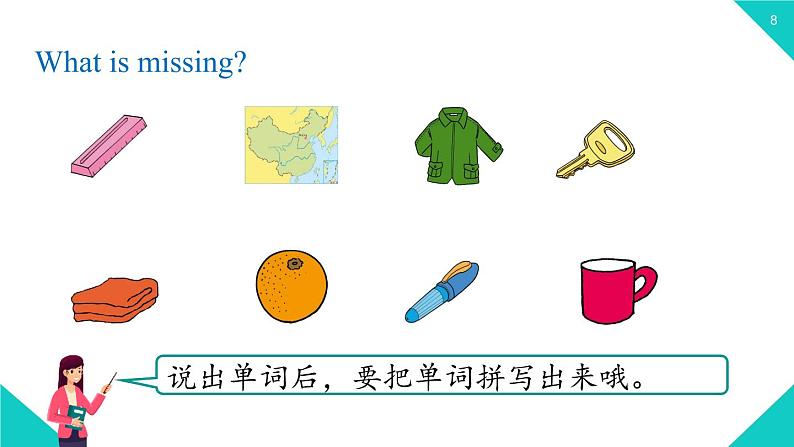 8

What is missing?

说出单词后，要把单词拼写出来哦。